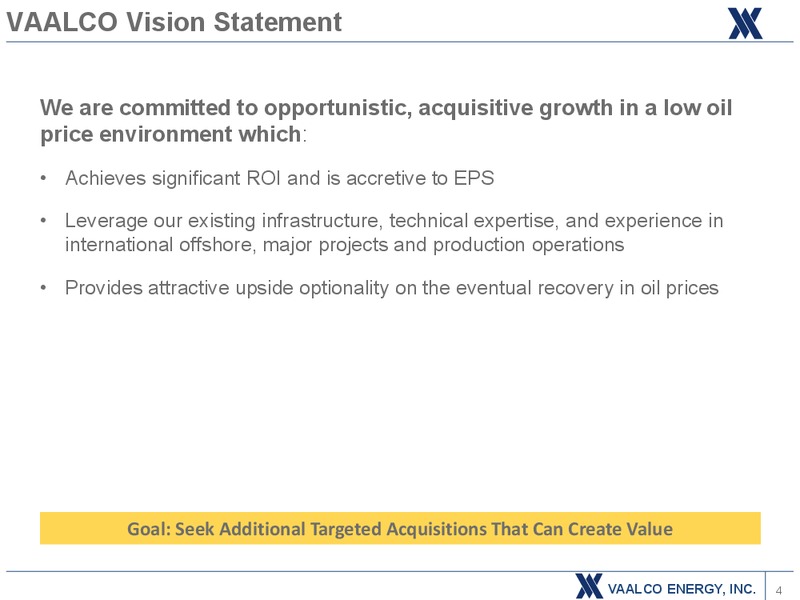 VAALCO Vision Statement

We are committed to opportunistic, acquisitive growth in a low oil price environment which:

• Achieves significant ROI and is accretive to EPS

• Leverage our existing infrastructure, technical expertise, and experience in international offshore, major projects and production operations

• Provides attractive upside optionality on the eventual recovery in oil prices

Goal: Seek Additional Targeted Acquisitions That Can Create Value

VAALCO ENERGY, INC. 4